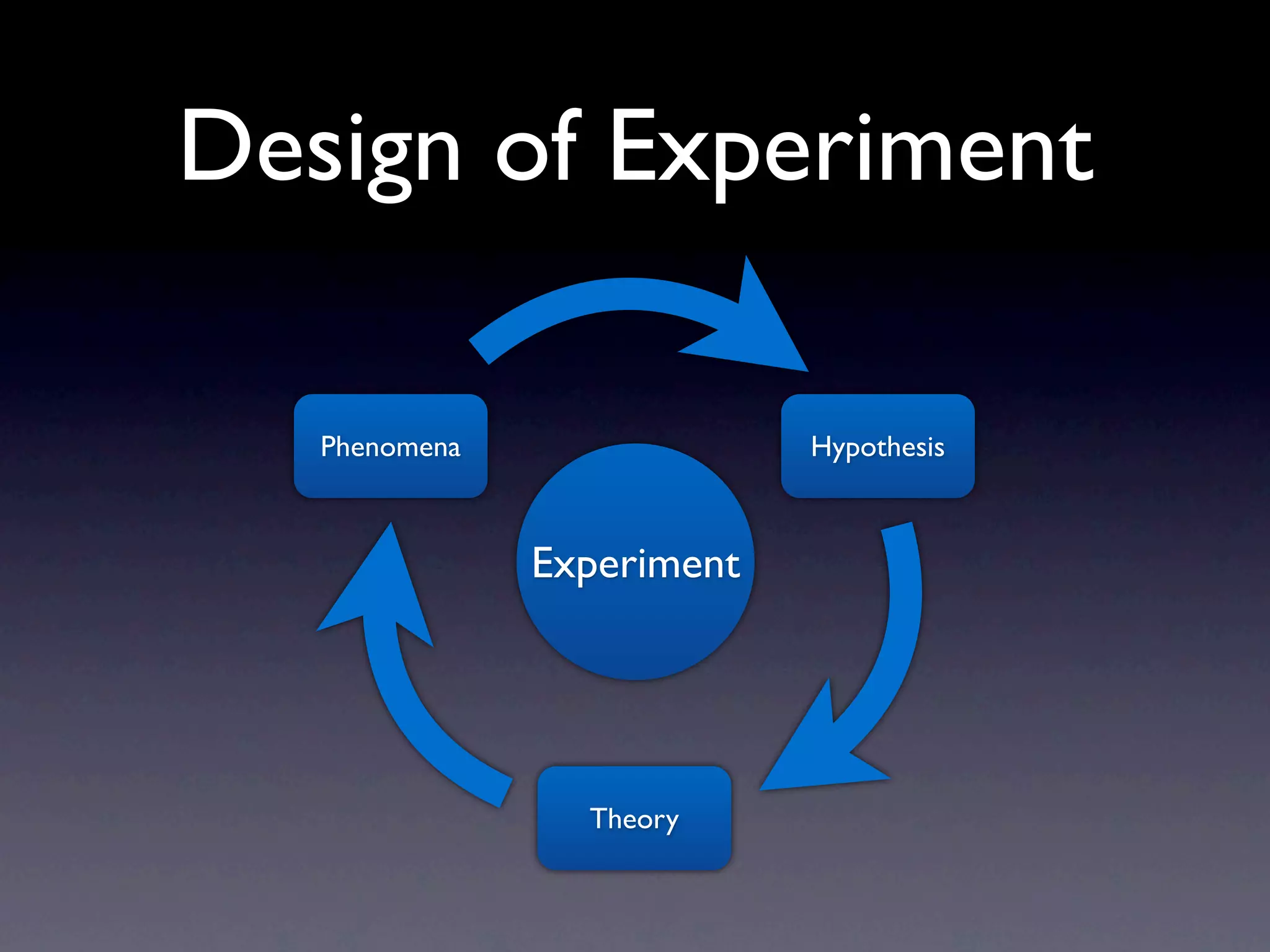 Design of Experiment

Phenomena

Hypothesis

Experiment

Theory